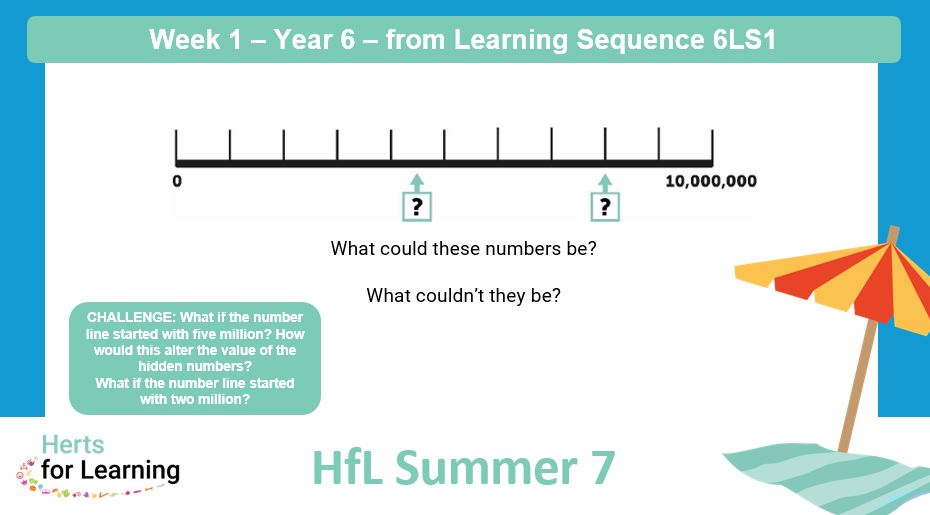 Week 1 – Year 6 – from Learning Sequence 6LS1

0

10,000,000

?

?

What could these numbers be?

What couldn't they be?

CHALLENGE: What if the number line started with five million? How would this alter the value of the hidden numbers?
What if the number line started with two million?

Herts for Learning

HfL Summer 7